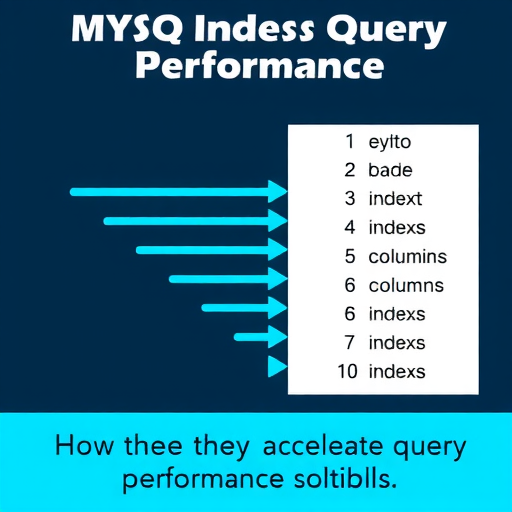 MYSQ Indess Query Performance

1 eylto
2 bade
3 indext
4 indexs
5 columins
6 columns
6 indexs
7 indexs
10 indexs

How thee they acceleate query performance soltiblls.